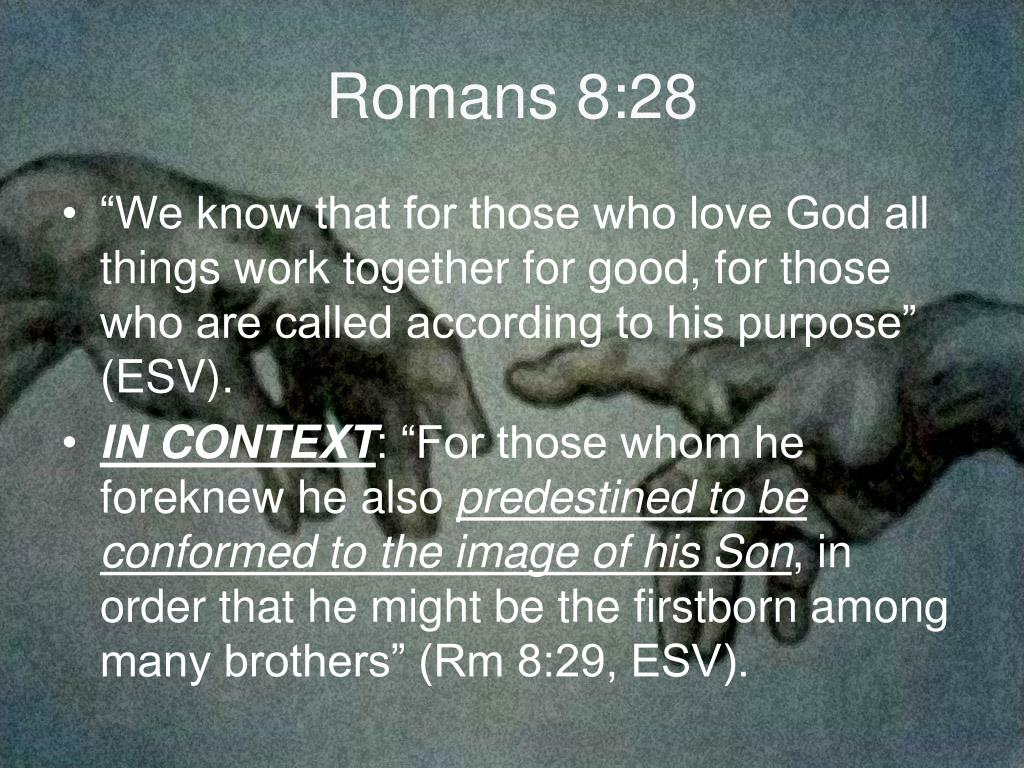 Romans 8:28

• “We know that for those who love God all things work together for good, for those who are called according to his purpose” (ESV).
• IN CONTEXT: “For those whom he foreknew he also predestined to be conformed to the image of his Son, in order that he might be the firstborn among many brothers” (Rm 8:29, ESV).